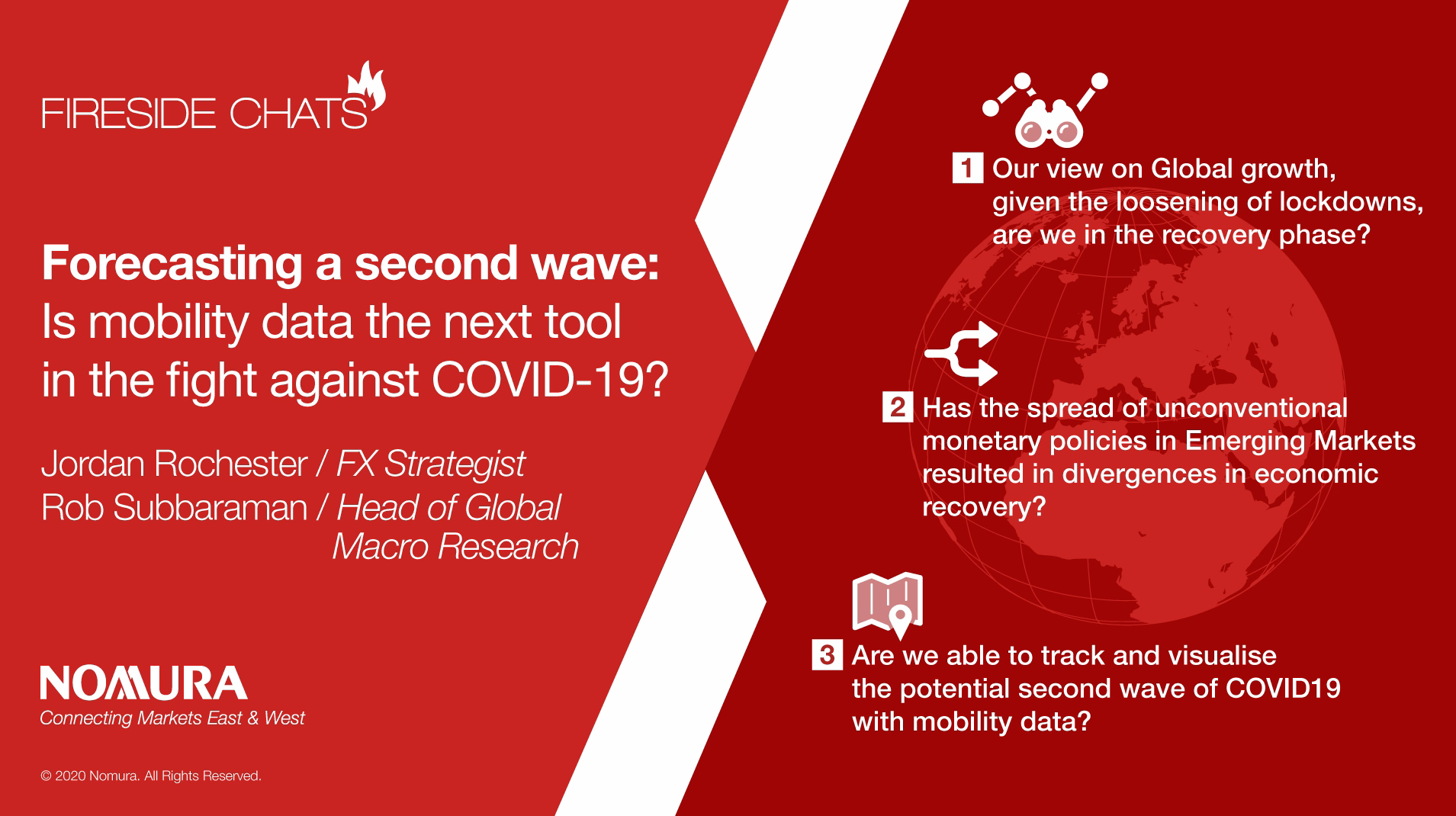 FIRESIDE CHATS

Forecasting a second wave:
Is mobility data the next tool in the fight against COVID-19?

Jordan Rochester / FX Strategist
Rob Subbaraman / Head of Global Macro Research

NOMURA
Connecting Markets East & West

© 2020 Nomura. All Rights Reserved.

1 Our view on Global growth, given the loosening of lockdowns, are we in the recovery phase?

2 Has the spread of unconventional monetary policies in Emerging Markets resulted in divergences in economic recovery?

3 Are we able to track and visualise the potential second wave of COVID19 with mobility data?